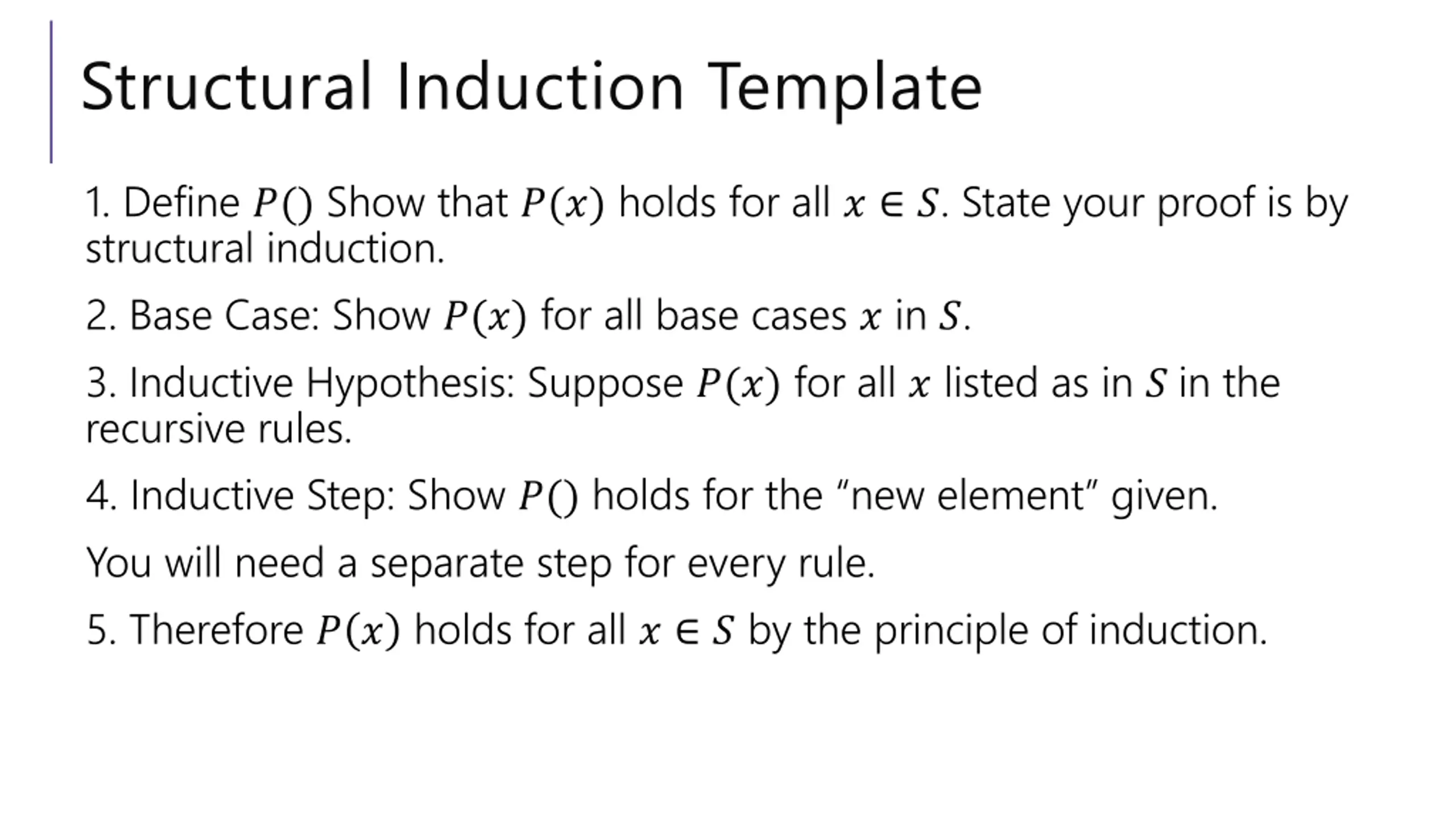 Structural Induction Template

1. Define $P()$ Show that $P(x)$ holds for all $x \in S$. State your proof is by structural induction.

2. Base Case: Show $P(x)$ for all base cases $x$ in $S$.

3. Inductive Hypothesis: Suppose $P(x)$ for all $x$ listed as in $S$ in the recursive rules.

4. Inductive Step: Show $P()$ holds for the “new element” given.

You will need a separate step for every rule.

5. Therefore $P(x)$ holds for all $x \in S$ by the principle of induction.